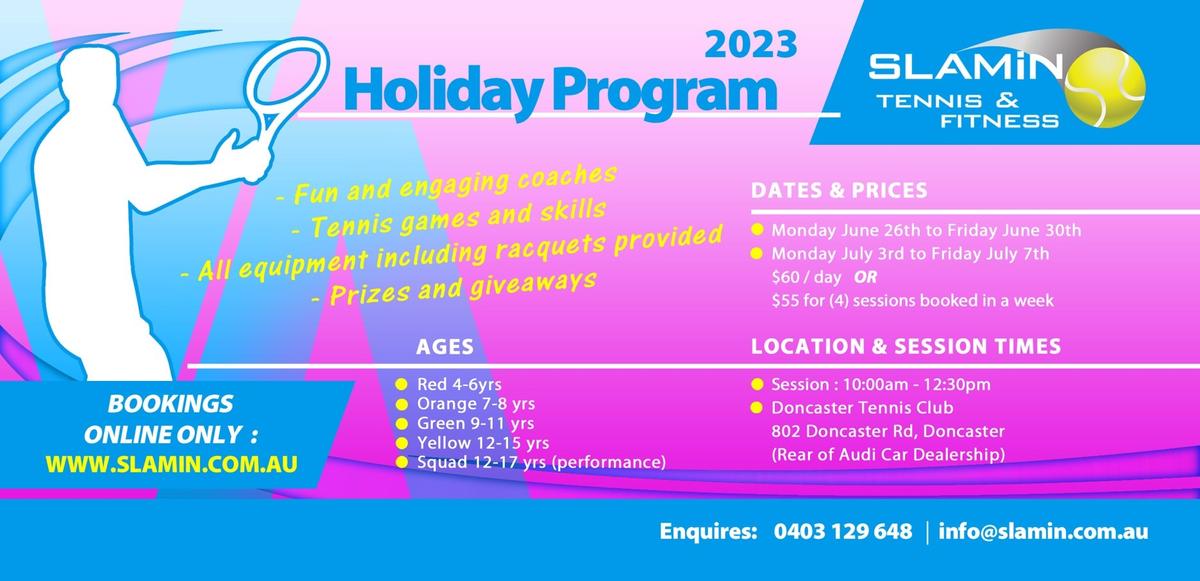 2023
Holiday Program

SLAMiN
TENNIS &
FITNESS

- Fun and engaging coaches
- Tennis games and skills
- All equipment including racquets provided
- Prizes and giveaways

DATES & PRICES
Monday June 26th to Friday June 30th
Monday July 3rd to Friday July 7th
$60 / day OR
$55 for (4) sessions booked in a week

AGES
Red 4-6yrs
Orange 7-8 yrs
Green 9-11 yrs
Yellow 12-15 yrs
Squad 12-17 yrs (performance)

LOCATION & SESSION TIMES
Session : 10:00am - 12:30pm
Doncaster Tennis Club
802 Doncaster Rd, Doncaster
(Rear of Audi Car Dealership)

BOOKINGS
ONLINE ONLY :
WWW.SLAMIN.COM.AU

Enquires: 0403 129 648 | info@slamin.com.au